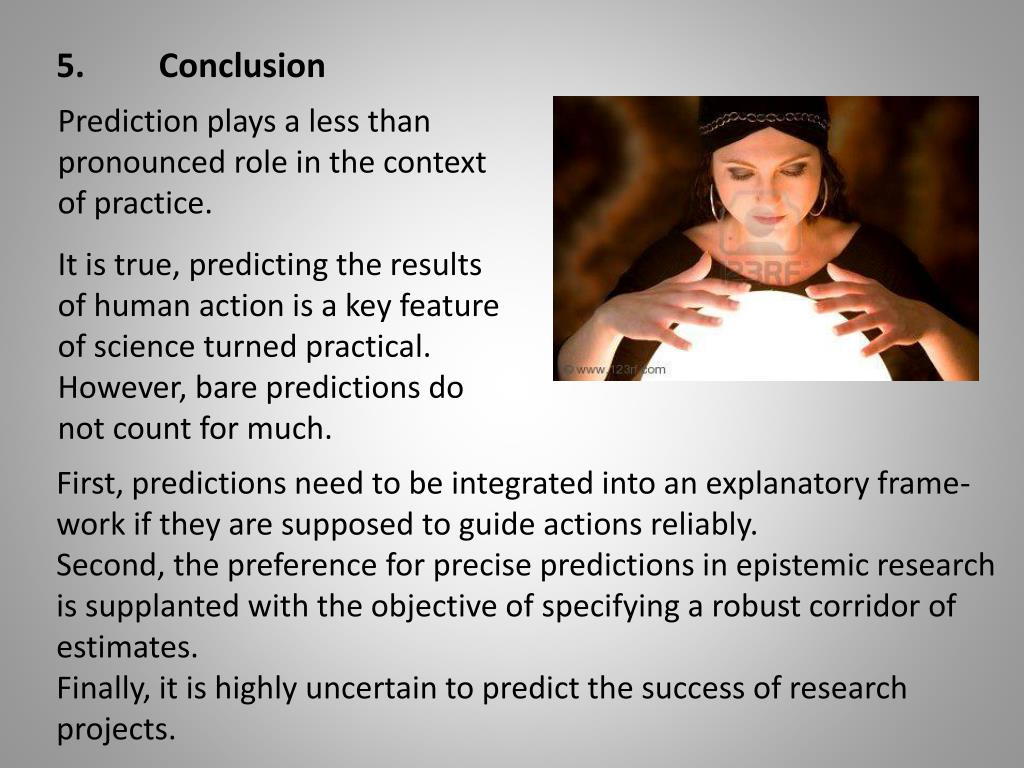 5. Conclusion

Prediction plays a less than pronounced role in the context of practice.

It is true, predicting the results of human action is a key feature of science turned practical. However, bare predictions do not count for much.

123RF

© www.123rf.com

First, predictions need to be integrated into an explanatory framework if they are supposed to guide actions reliably.
Second, the preference for precise predictions in epistemic research is supplanted with the objective of specifying a robust corridor of estimates.
Finally, it is highly uncertain to predict the success of research projects.